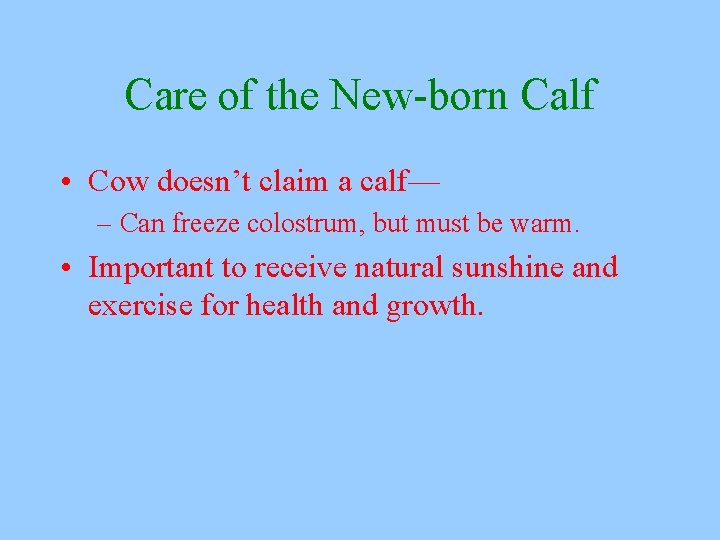 Care of the New-born Calf

• Cow doesn’t claim a calf—

– Can freeze colostrum, but must be warm.

• Important to receive natural sunshine and exercise for health and growth.